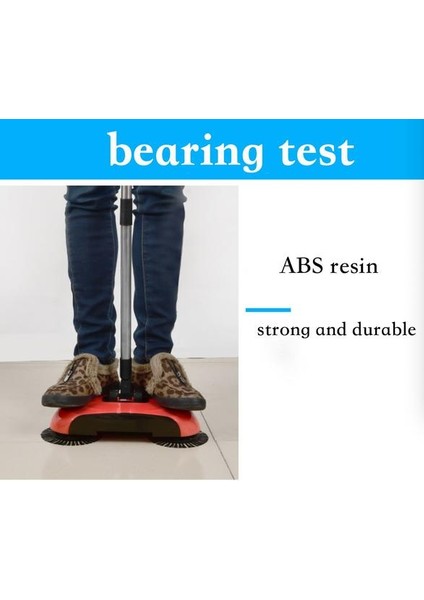 bearing test

ABS resin

strong and durable